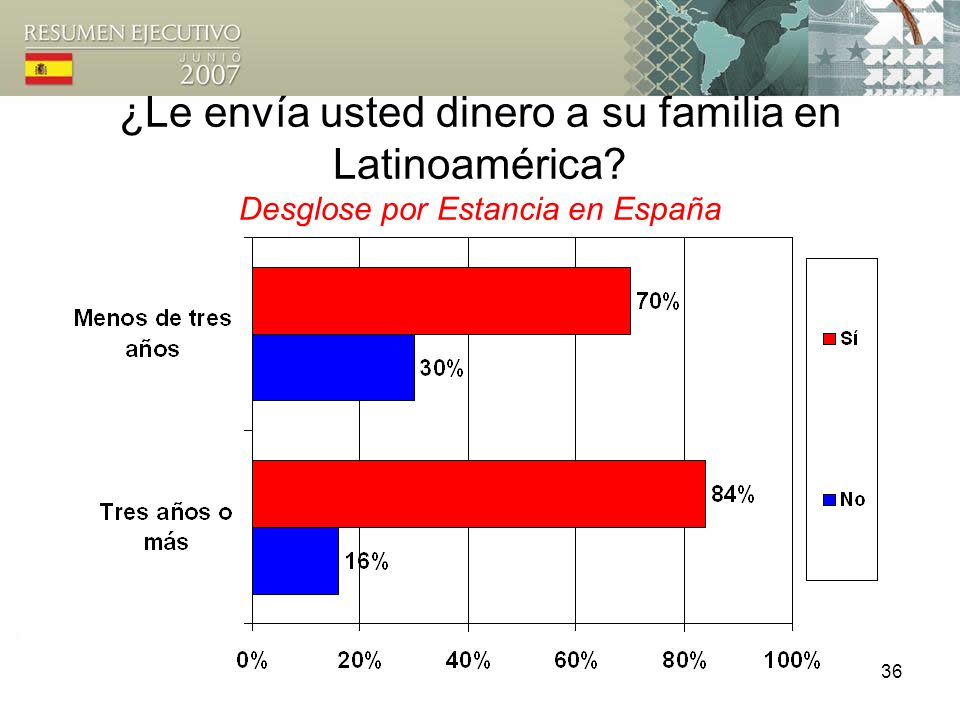 RESUMEN EJECUTIVO
JUNIO
2007

¿Le envía usted dinero a su familia en Latinoamérica?

Desglose por Estancia en España

Menos de tres años
70%
30%

Tres años o más
84%
16%

Sí
No

0%
20%
40%
60%
80%
100%

36